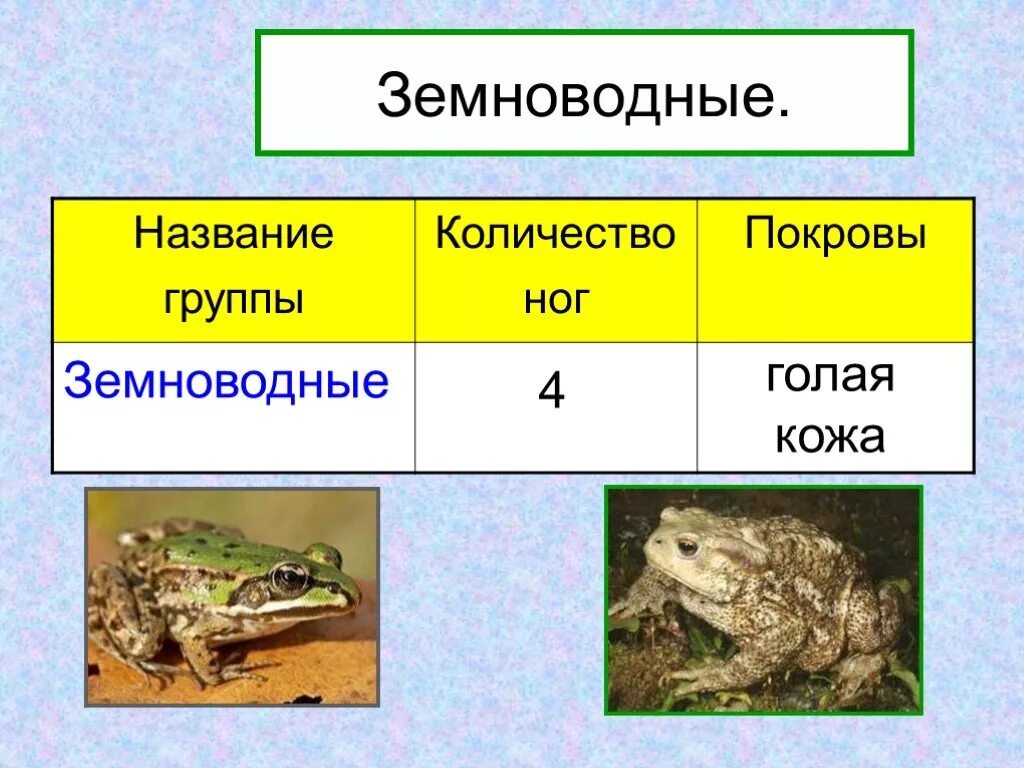 Земноводные.

| Название группы | Количество ног | Покровы |
|---|---|---|
| Земноводные | 4 | голая кожа |